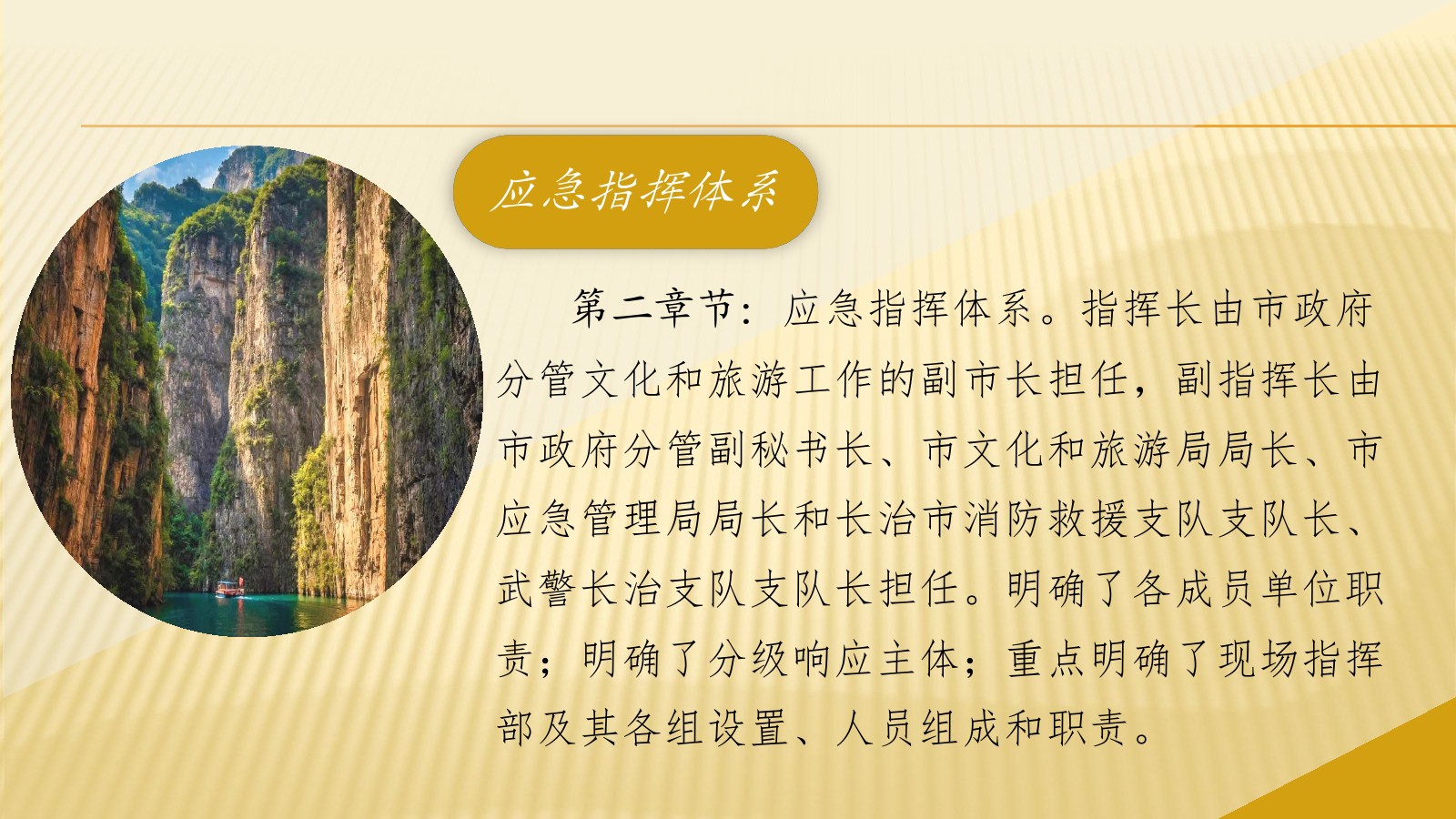 应急指挥体系

第二章节：应急指挥体系。指挥长由市政府分管文化和旅游工作的副市长担任，副指挥长由市政府分管副秘书长、市文化和旅游局局长、市应急管理局局长和长治市消防救援支队支队长、武警长治支队支队长担任。明确了各成员单位职责；明确了分级响应主体；重点明确了现场指挥部及其各组设置、人员组成和职责。